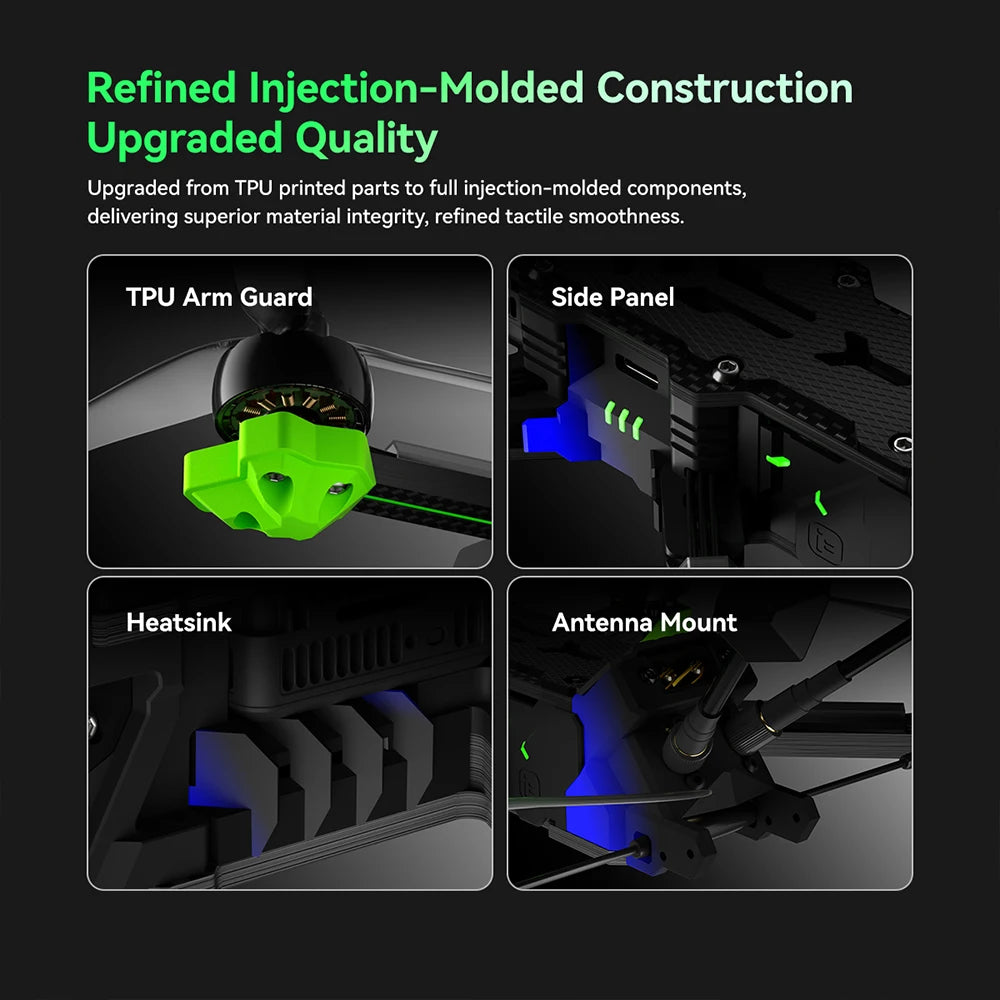 Refined Injection-Molded Construction
Upgraded Quality

Upgraded from TPU printed parts to full injection-molded components, delivering superior material integrity, refined tactile smoothness.

TPU Arm Guard

Side Panel

Heatsink

Antenna Mount